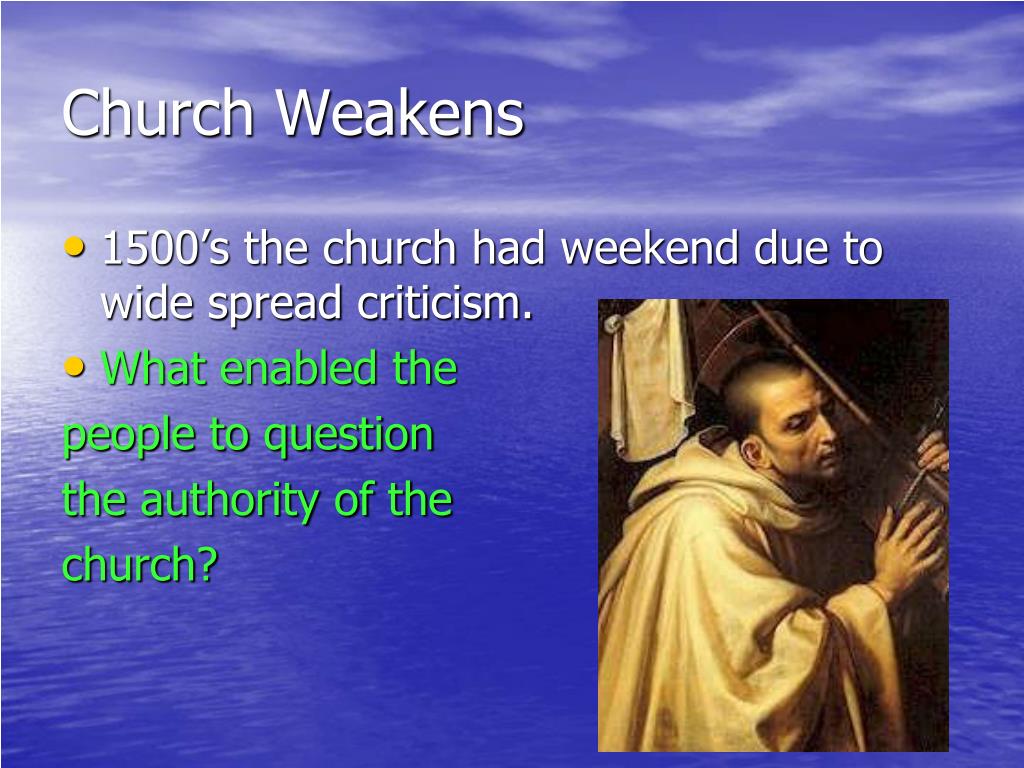 Church Weakens

• 1500’s the church had weekend due to wide spread criticism.

• What enabled the people to question the authority of the church?